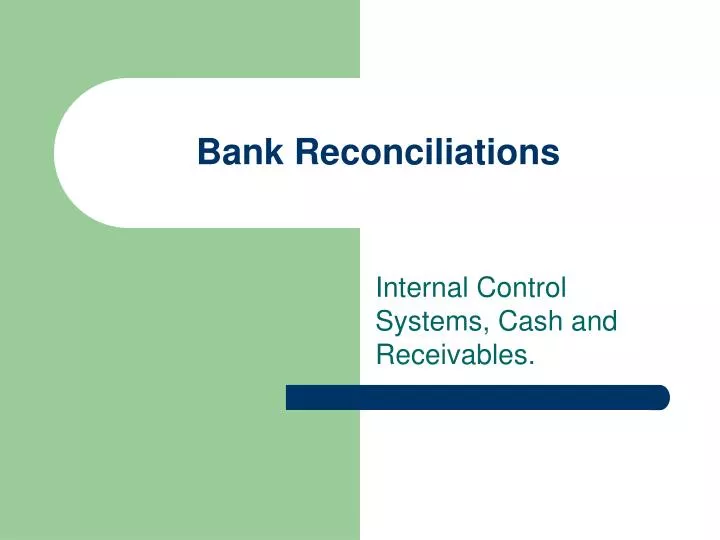 Bank Reconciliations

Internal Control Systems, Cash and Receivables.